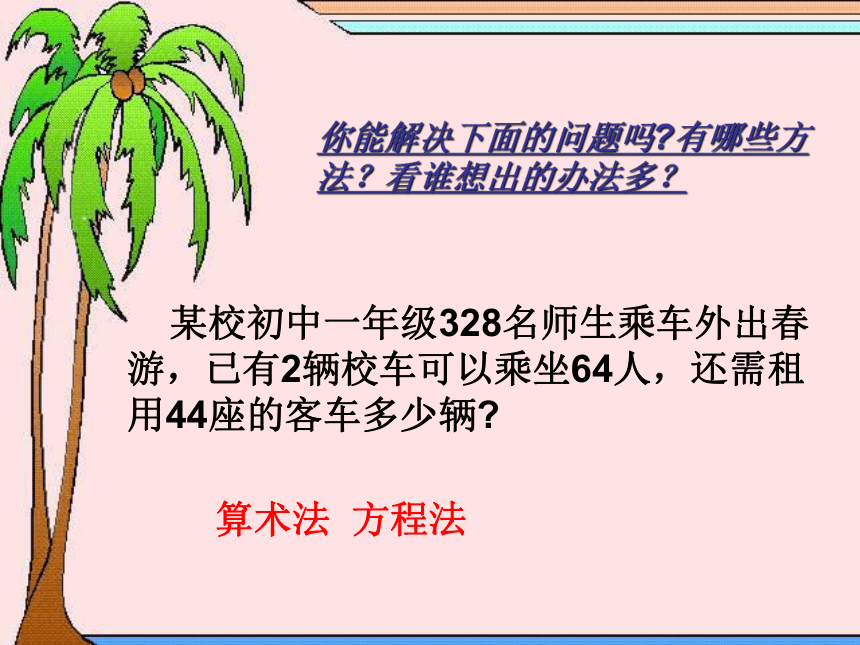 你能解决下面的问题吗?有哪些方法？看谁想出的办法多？

某校初中一年级328名师生乘车外出春游，已有2辆校车可以乘坐64人，还需租用44座的客车多少辆?

算术法 方程法